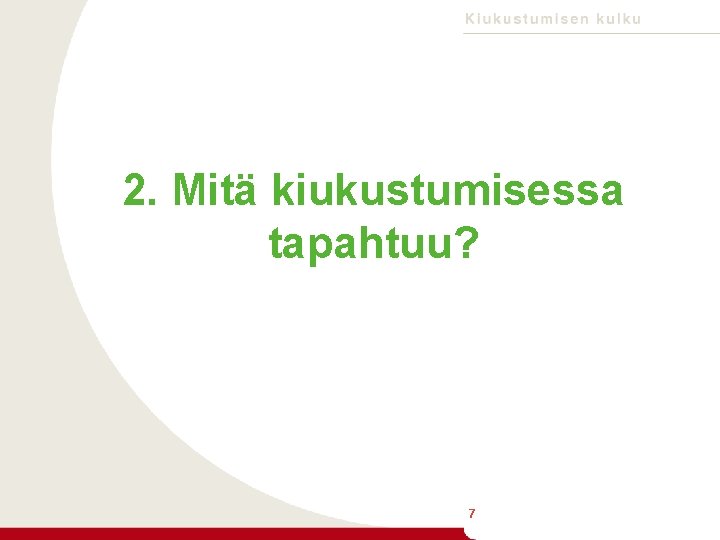 Kiukustumisen kulku

2. Mitä kiukustumisessa tapahtuu?

7